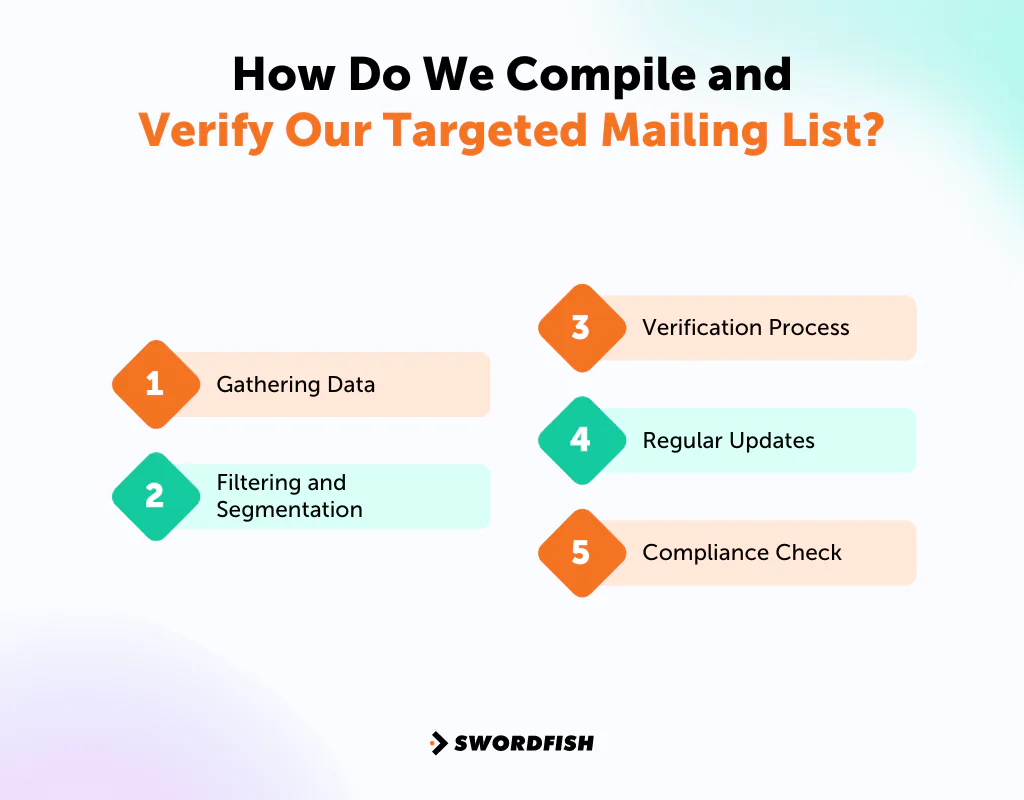 How Do We Compile and
Verify Our Targeted Mailing List?

1 Gathering Data

2 Filtering and Segmentation

3 Verification Process

4 Regular Updates

5 Compliance Check

SWORDFISH